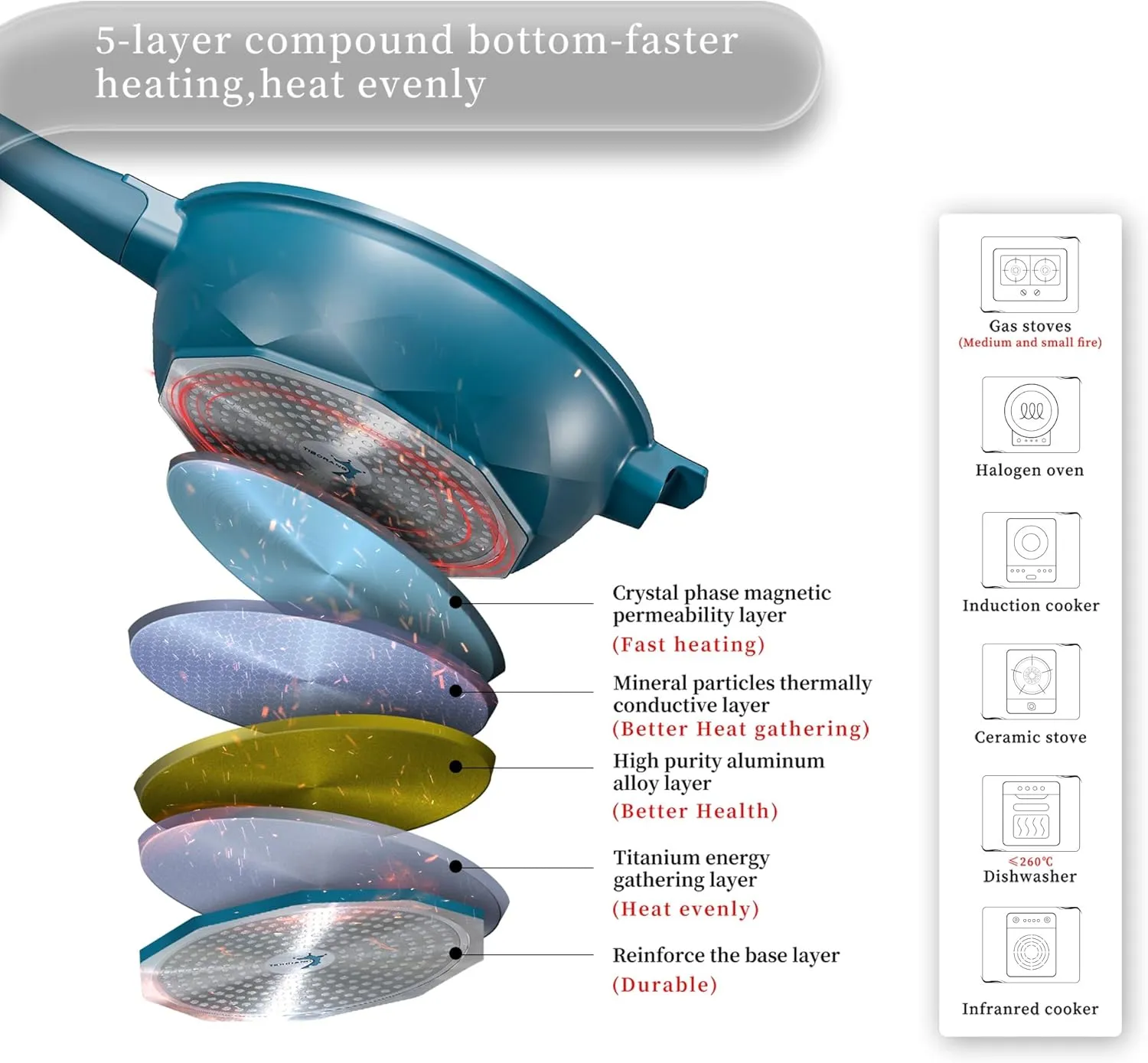 5-layer compound bottom-faster heating,heat evenly

TIBORANG

Crystal phase magnetic permeability layer
(Fast heating)

Mineral particles thermally conductive layer
(Better Heat gathering)

High purity aluminum alloy layer
(Better Health)

Titanium energy gathering layer
(Heat evenly)

Reinforce the base layer
(Durable)

Gas stoves
(Medium and small fire)

Halogen oven

Induction cooker

Ceramic stove

≤260℃
Dishwasher

Infranred cooker